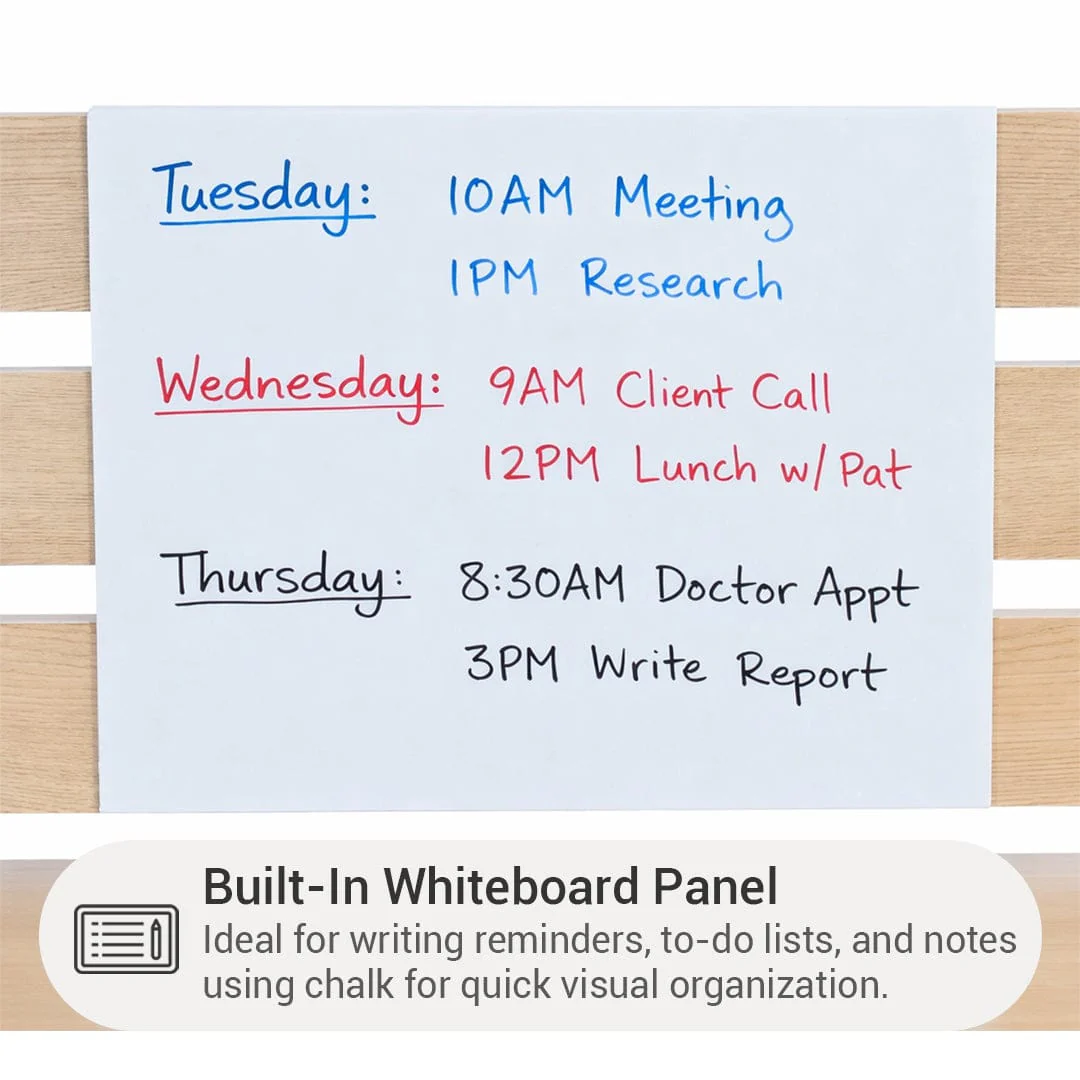 Tuesday: 10AM Meeting
1PM Research

Wednesday: 9AM Client Call
12PM Lunch w/ Pat

Thursday: 8:30AM Doctor Appt
3PM Write Report

Built-In Whiteboard Panel
Ideal for writing reminders, to-do lists, and notes using chalk for quick visual organization.